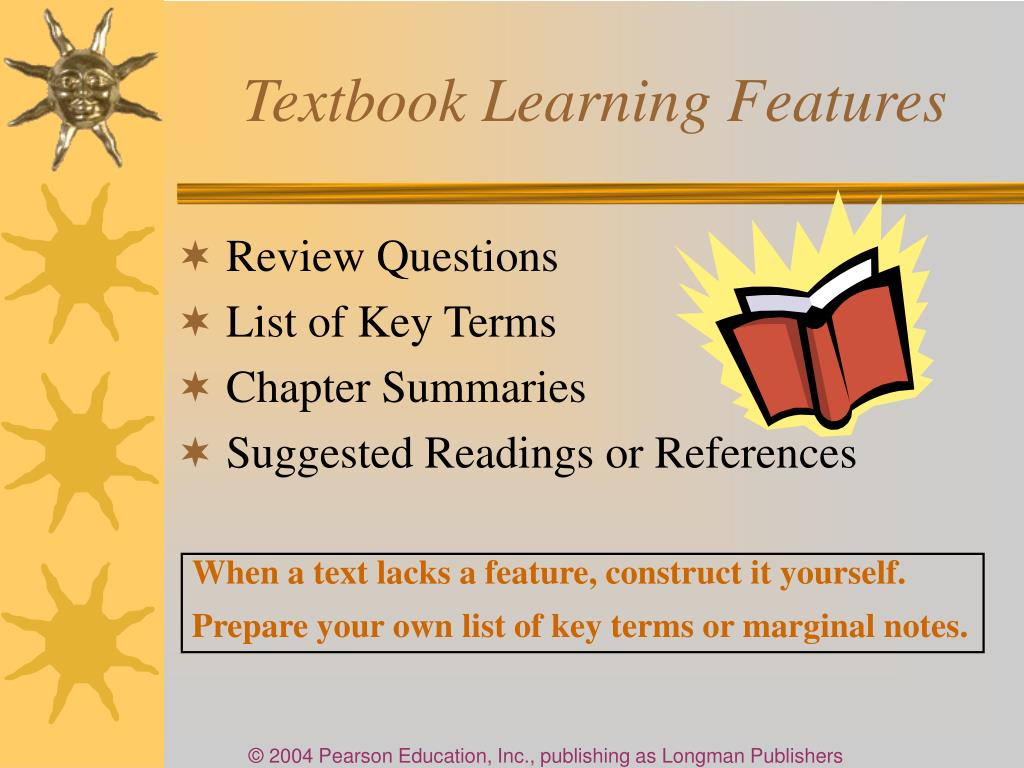 Textbook Learning Features

✶ Review Questions
✶ List of Key Terms
✶ Chapter Summaries
✶ Suggested Readings or References

When a text lacks a feature, construct it yourself.
Prepare your own list of key terms or marginal notes.

© 2004 Pearson Education, Inc., publishing as Longman Publishers